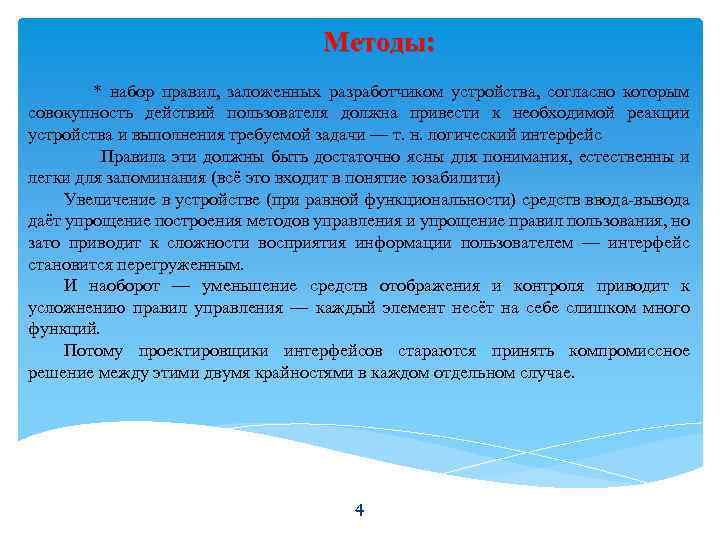 Методы:

* набор правил, заложенных разработчиком устройства, согласно которым совокупность действий пользователя должна привести к необходимой реакции устройства и выполнения требуемой задачи — т. н. логический интерфейс

Правила эти должны быть достаточно ясны для понимания, естественны и легки для запоминания (всё это входит в понятие юзабилити)

Увеличение в устройстве (при равной функциональности) средств ввода-вывода даёт упрощение построения методов управления и упрощение правил пользования, но зато приводит к сложности восприятия информации пользователем — интерфейс становится перегруженным.

И наоборот — уменьшение средств отображения и контроля приводит к усложнению правил управления — каждый элемент несёт на себе слишком много функций.

Потому проектировщики интерфейсов стараются принять компромиссное решение между этими двумя крайностями в каждом отдельном случае.

4